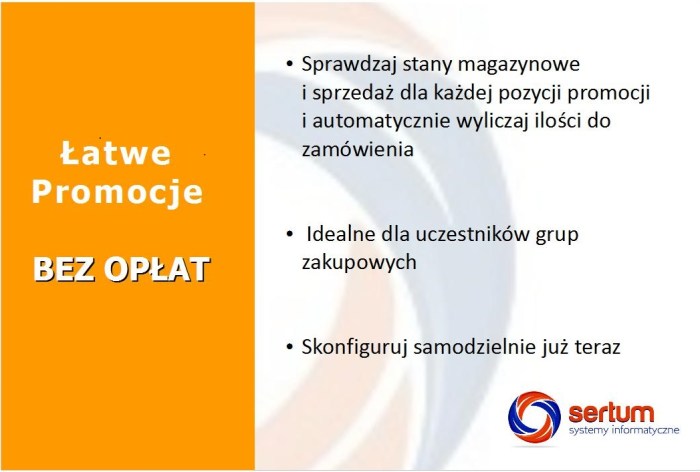 Łatwe Promocje

BEZ OPŁAT

• Sprawdzaj stany magazynowe i sprzedaż dla każdej pozycji promocji i automatycznie wyliczaj ilości do zamówienia

• Idealne dla uczestników grup zakupowych

• Skonfiguruj samodzielnie już teraz

sertum
systemy informatyczne